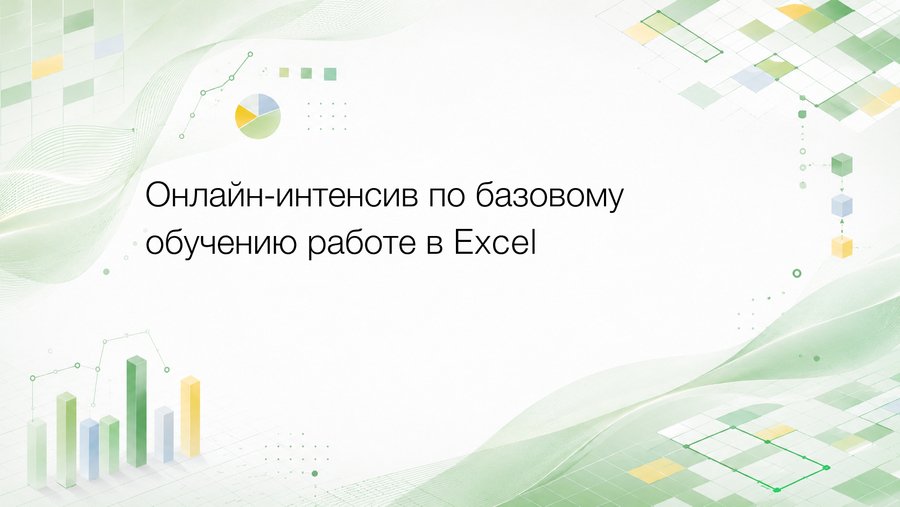 Онлайн-интенсив по базовому обучению работе в Excel